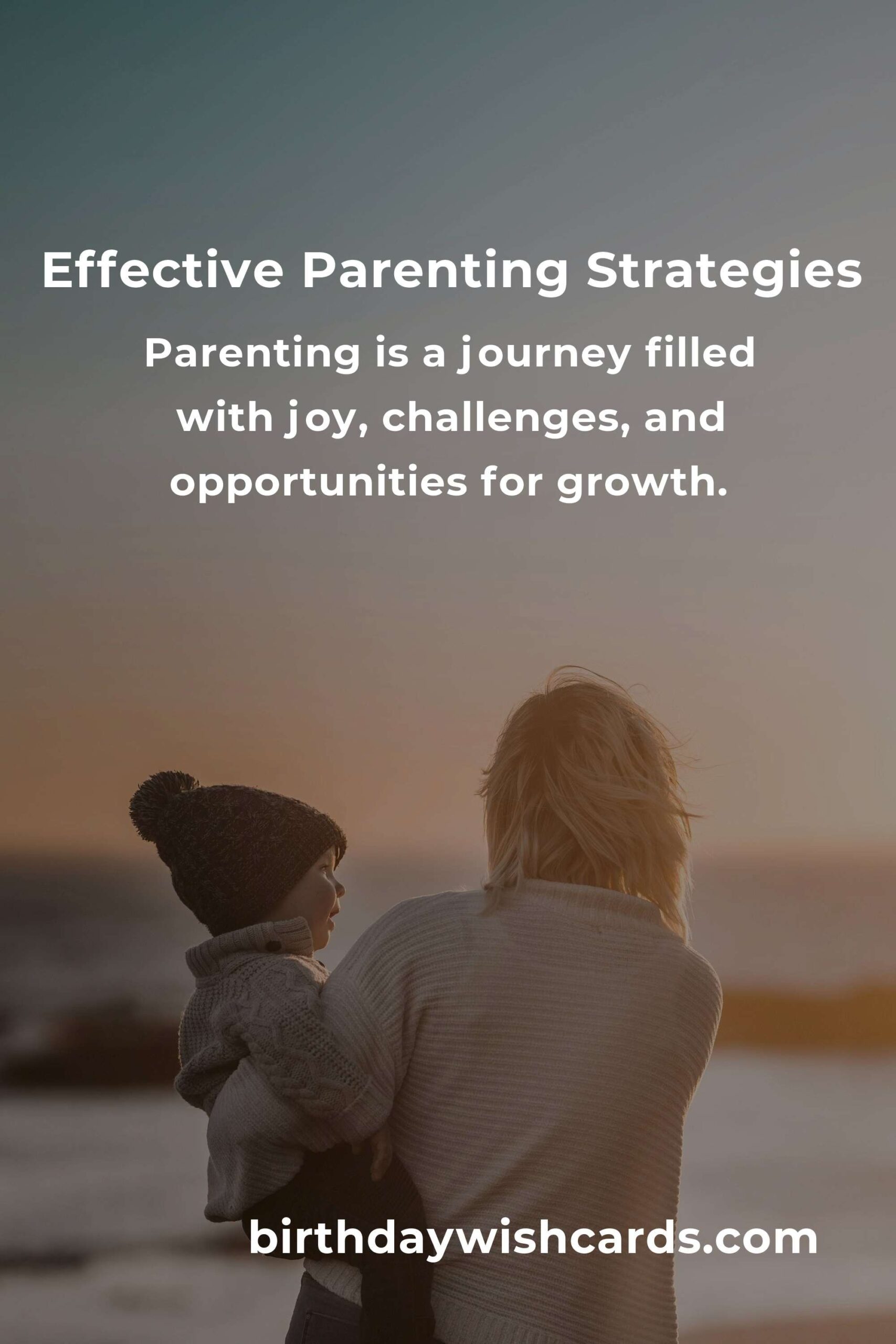 Effective Parenting Strategies

Parenting is a journey filled with joy, challenges, and opportunities for growth.

birthdaywishcards.com